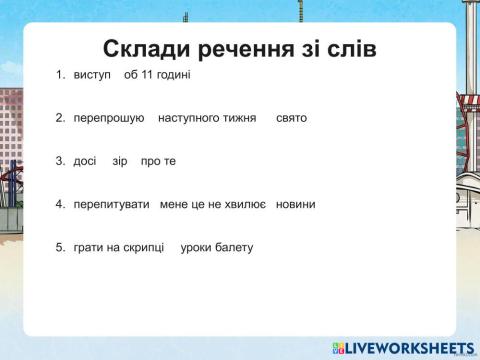 Склади речення зі слів

1. виступ об 11 годині

2. перепрошую наступного тижня свято

3. досі зір про те

4. перепитувати мене це не хвилює новини

5. грати на скрипці уроки балету

LIVEWORKSHEETS